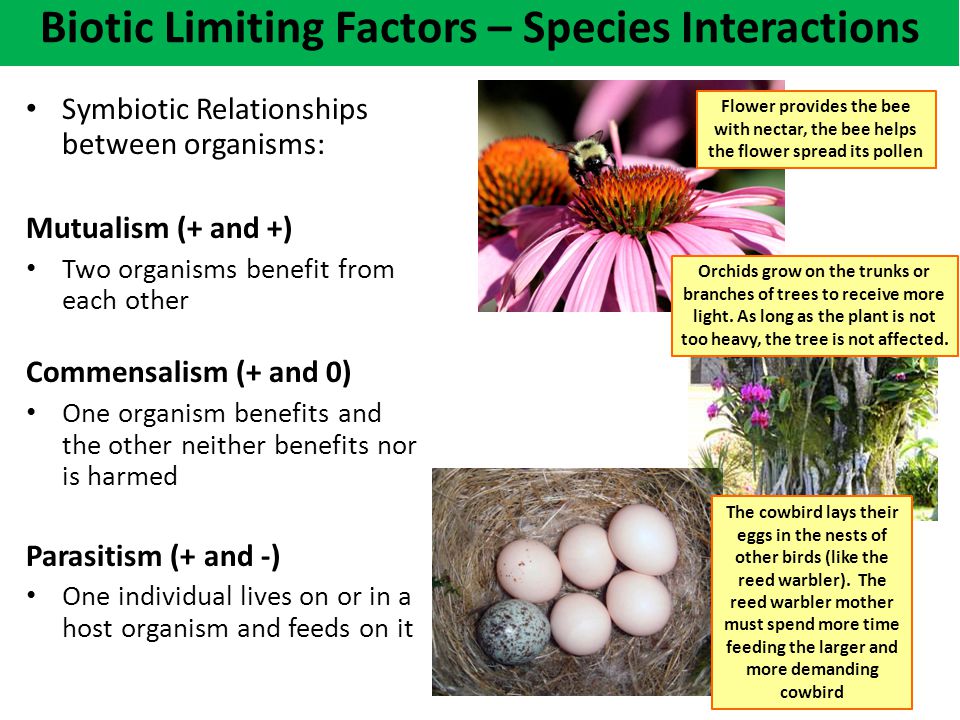 Biotic Limiting Factors – Species Interactions

• Symbiotic Relationships between organisms:

Mutualism (+ and +)

• Two organisms benefit from each other

Commensalism (+ and 0)

• One organism benefits and the other neither benefits nor is harmed

Parasitism (+ and -)

• One individual lives on or in a host organism and feeds on it

Flower provides the bee with nectar, the bee helps the flower spread its pollen

Orchids grow on the trunks or branches of trees to receive more light. As long as the plant is not too heavy, the tree is not affected.

The cowbird lays their eggs in the nests of other birds (like the reed warbler). The reed warbler mother must spend more time feeding the larger and more demanding cowbird